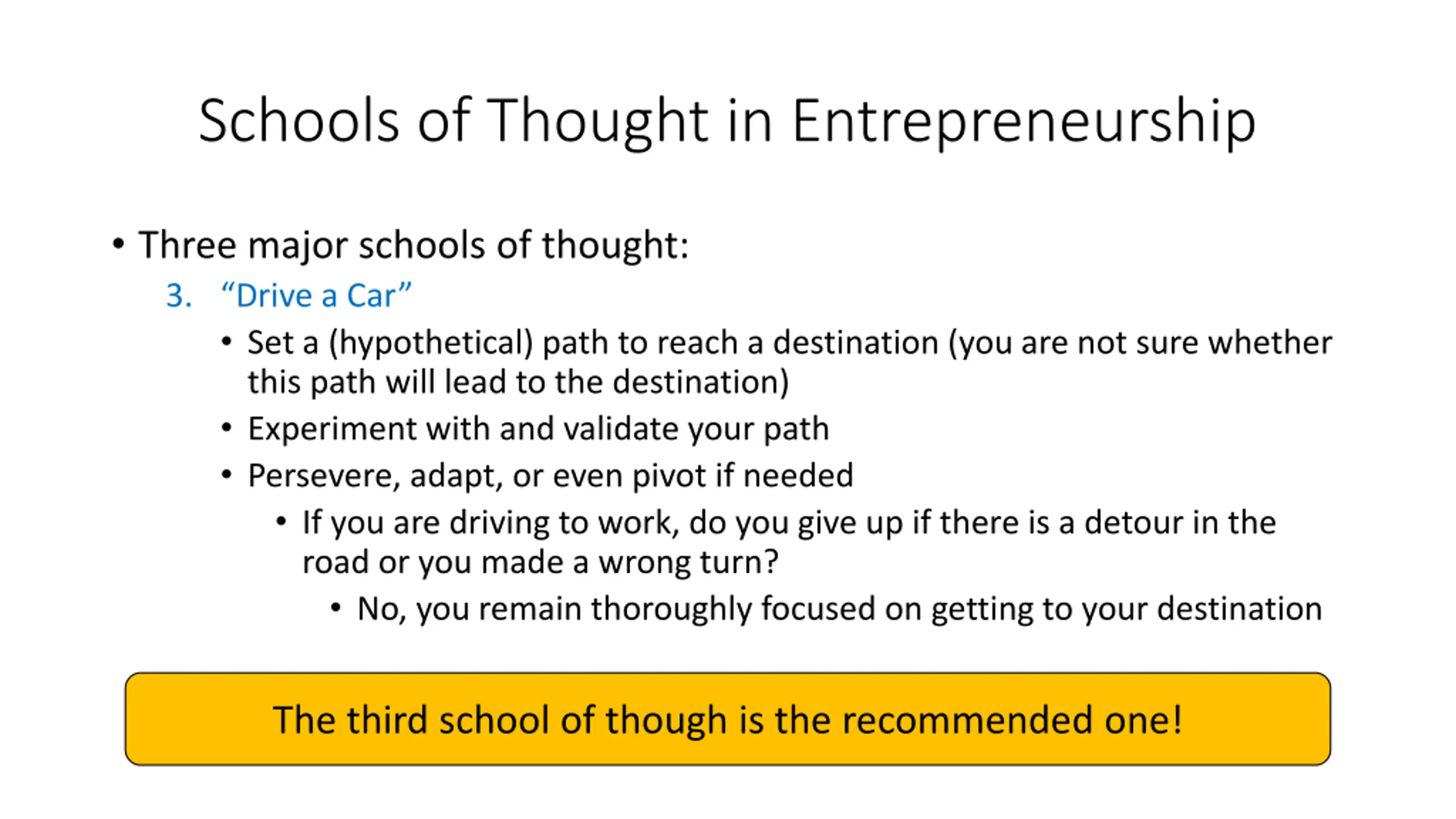 Schools of Thought in Entrepreneurship

• Three major schools of thought:
3. “Drive a Car”
• Set a (hypothetical) path to reach a destination (you are not sure whether this path will lead to the destination)
• Experiment with and validate your path
• Persevere, adapt, or even pivot if needed
• If you are driving to work, do you give up if there is a detour in the road or you made a wrong turn?
• No, you remain thoroughly focused on getting to your destination

The third school of though is the recommended one!